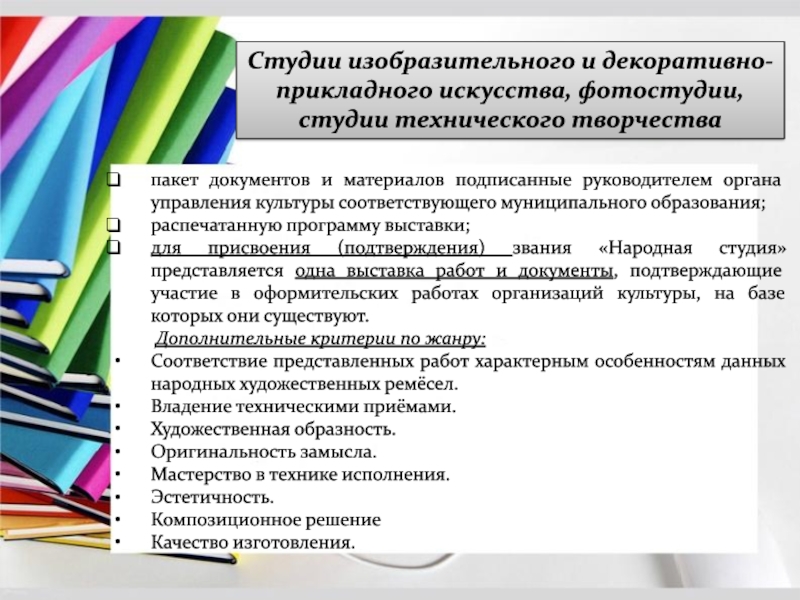 Студии изобразительного и декоративно-прикладного искусства, фотостудии, студии технического творчества

❑ пакет документов и материалов подписанные руководителем органа управления культуры соответствующего муниципального образования;
❑ распечатанную программу выставки;
❑ для присвоения (подтверждения) звания «Народная студия» представляется одна выставка работ и документы, подтверждающие участие в оформительских работах организаций культуры, на базе которых они существуют.

Дополнительные критерии по жанру:
• Соответствие представленных работ характерным особенностям данных народных художественных ремёсел.
• Владение техническими приёмами.
• Художественная образность.
• Оригинальность замысла.
• Мастерство в технике исполнения.
• Эстетичность.
• Композиционное решение
• Качество изготовления.